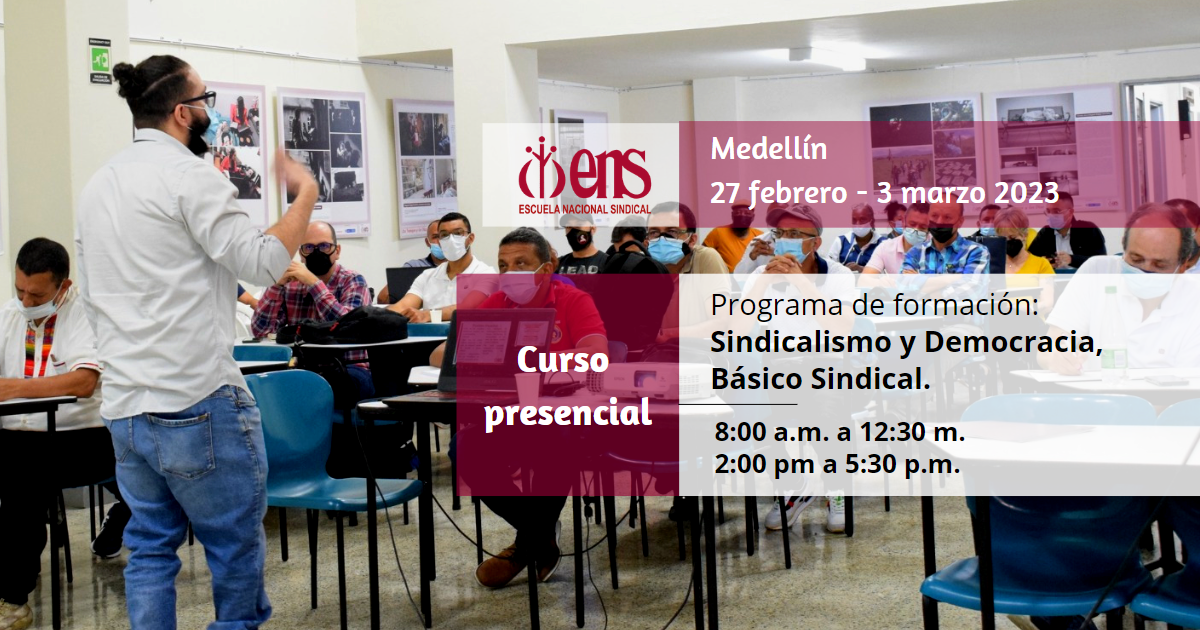 ens
ESCUELA NACIONAL SINDICAL

Medellín
27 febrero - 3 marzo 2023

Curso presencial

Programa de formación:
Sindicalismo y Democracia, Básico Sindical.

8:00 a.m. a 12:30 m.
2:00 pm a 5:30 p.m.